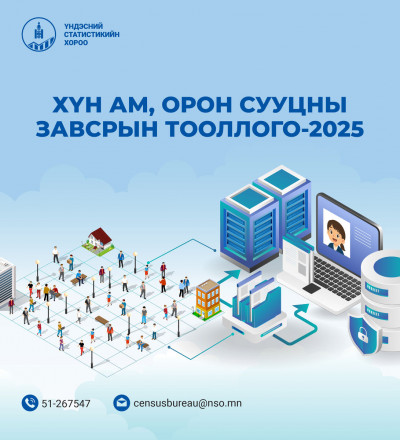 ҮНДЭСНИЙ СТАТИСТИКИЙН ХОРОО

ХҮН АМ, ОРОН СУУЦНЫ ЗАВСРЫН ТООЛЛОГО-2025

51-267547

censusbureau@nso.mn